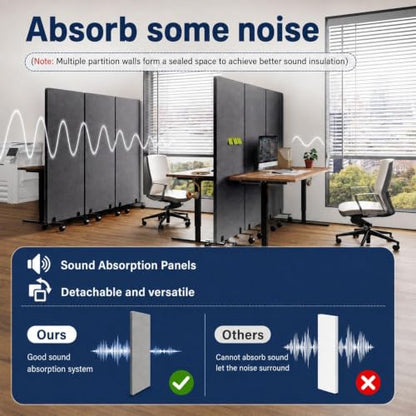 Absorb some noise

(Note: Multiple partition walls form a sealed space to achieve better sound insulation)

Sound Absorption Panels

Detachable and versatile

Ours

Good sound absorption system

Others

Cannot absorb sound let the noise surround